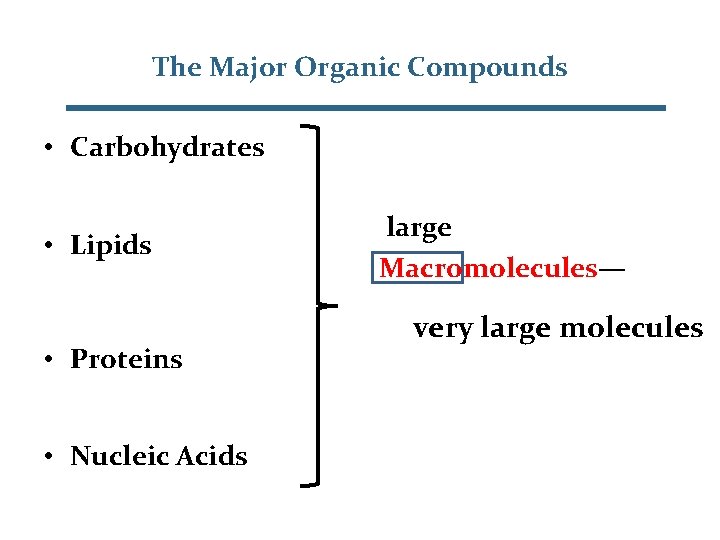 The Major Organic Compounds

• Carbohydrates

• Lipids

• Proteins

• Nucleic Acids

large

Macromolecules—

very large molecules